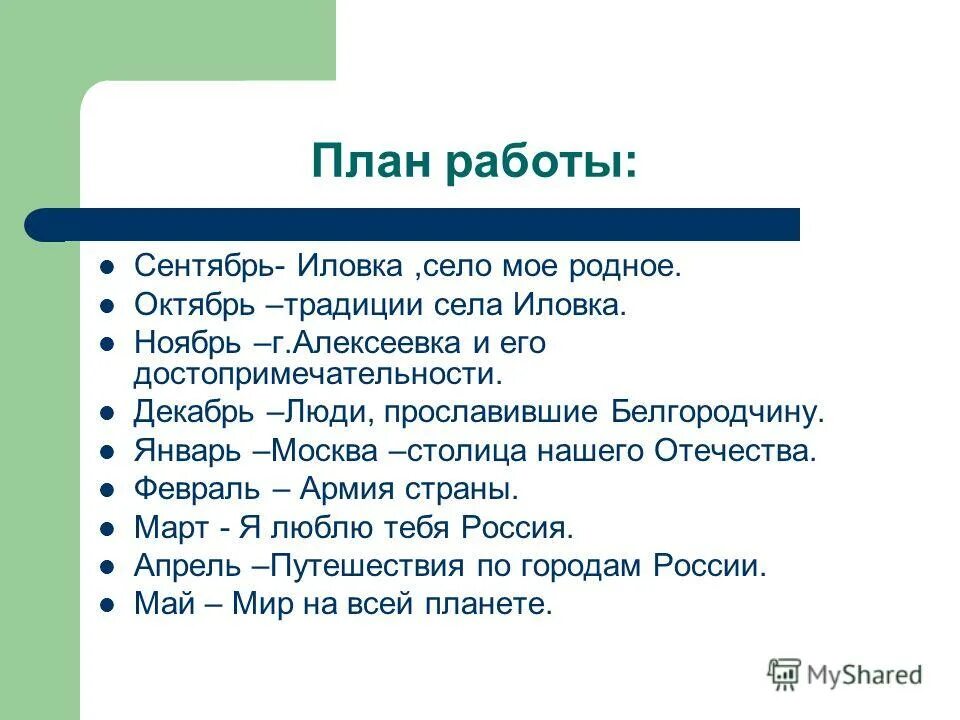 План работы:

- Сентябрь- Иловка ,село мое родное.
- Октябрь –традиции села Иловка.
- Ноябрь –г.Алексеевка и его достопримечательности.
- Декабрь –Люди, прославившие Белгородчину.
- Январь –Москва –столица нашего Отечества.
- Февраль – Армия страны.
- Март - Я люблю тебя Россия.
- Апрель –Путешествия по городам России.
- Май – Мир на всей планете.

MyShared